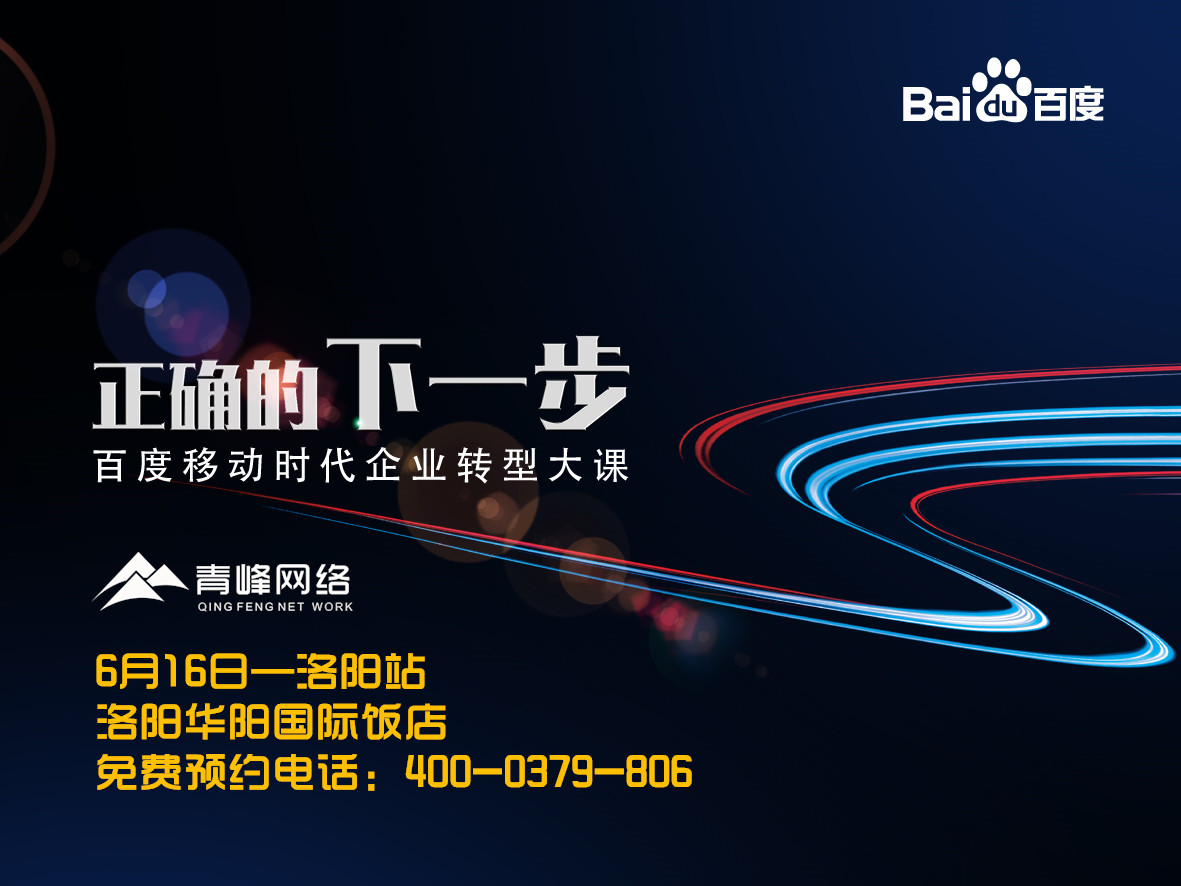 Bai du 百度

正确的下一步
百度移动时代企业转型大课

青峰网络
QING FENG NET WORK

6月16日—洛阳站
洛阳华阳国际饭店
免费预约电话：400-0379-806